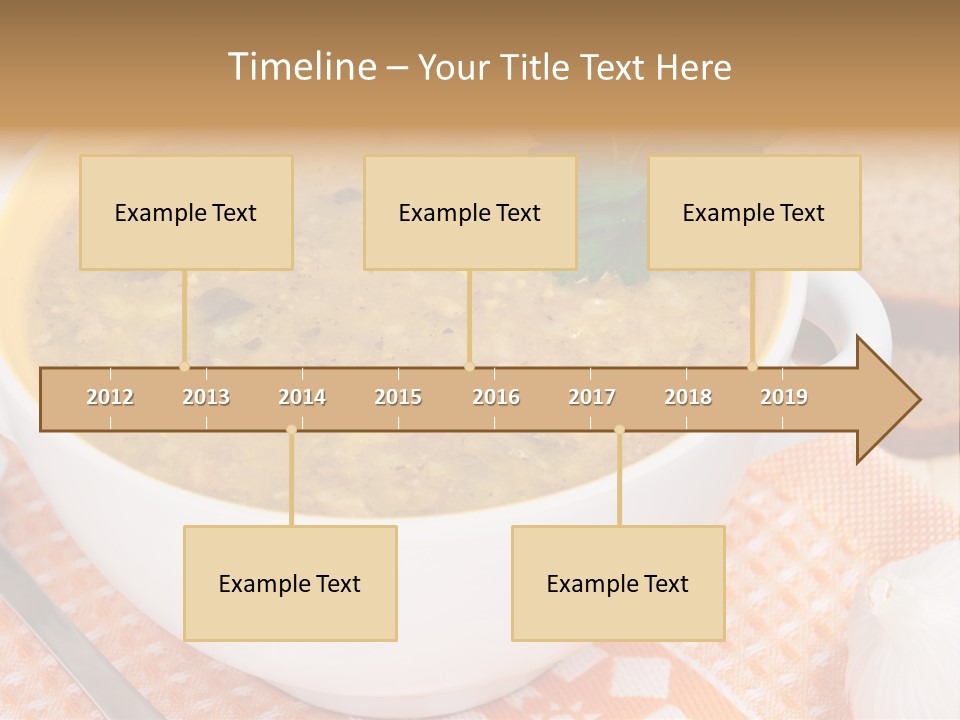 Timeline – Your Title Text Here

Example Text

Example Text

Example Text

2012 2013 2014 2015 2016 2017 2018 2019

Example Text

Example Text